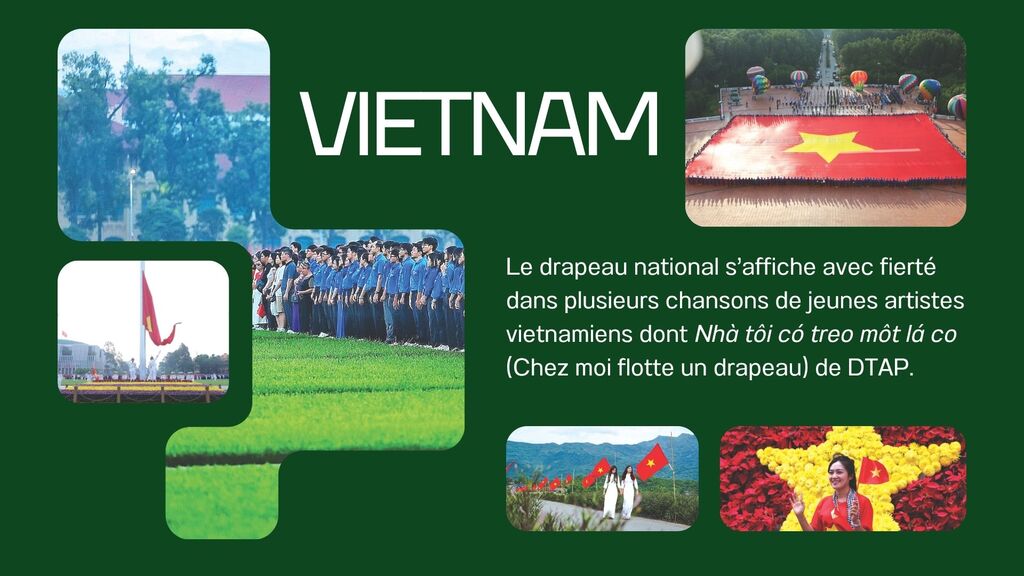 VIETNAM

Le drapeau national s'affiche avec fierté dans plusieurs chansons de jeunes artistes vietnamiens dont Nhà tôi có treo môt lá co (Chez moi flotte un drapeau) de DTAP.